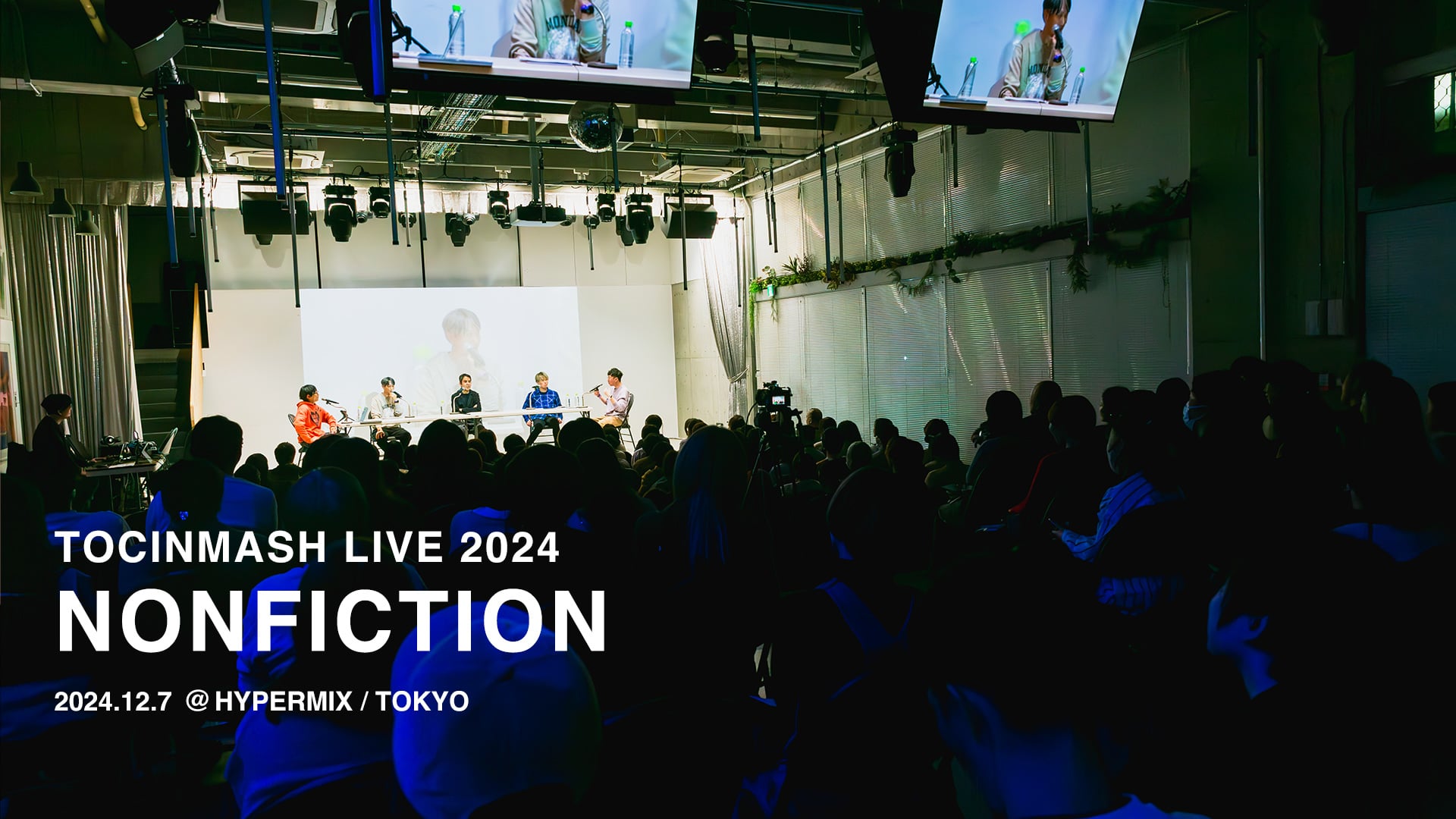 TOCINMASH LIVE 2024
NONFICTION
2024.12.7 ＠HYPERMIX / TOKYO